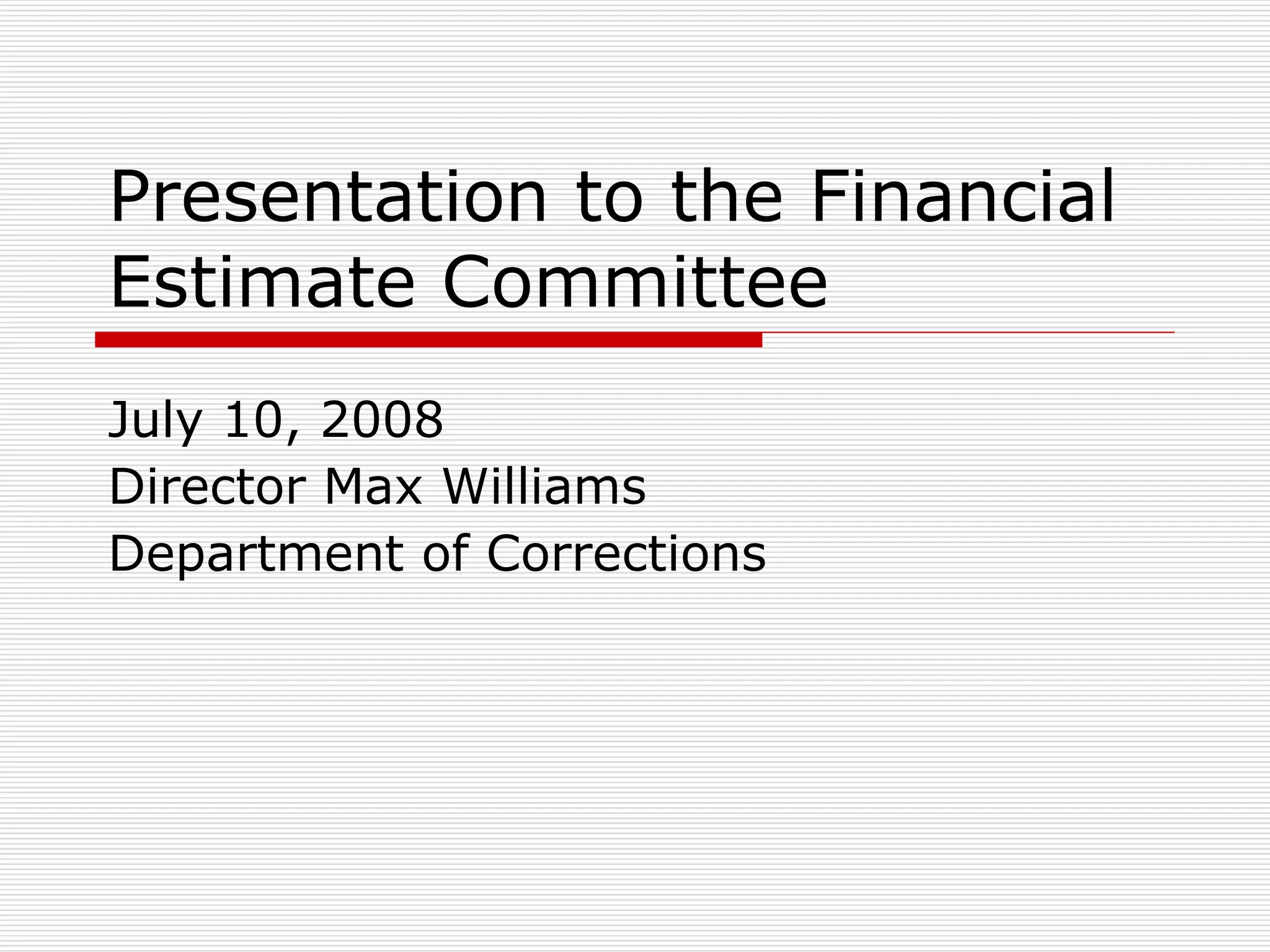 Presentation to the Financial Estimate Committee

July 10, 2008
Director Max Williams
Department of Corrections